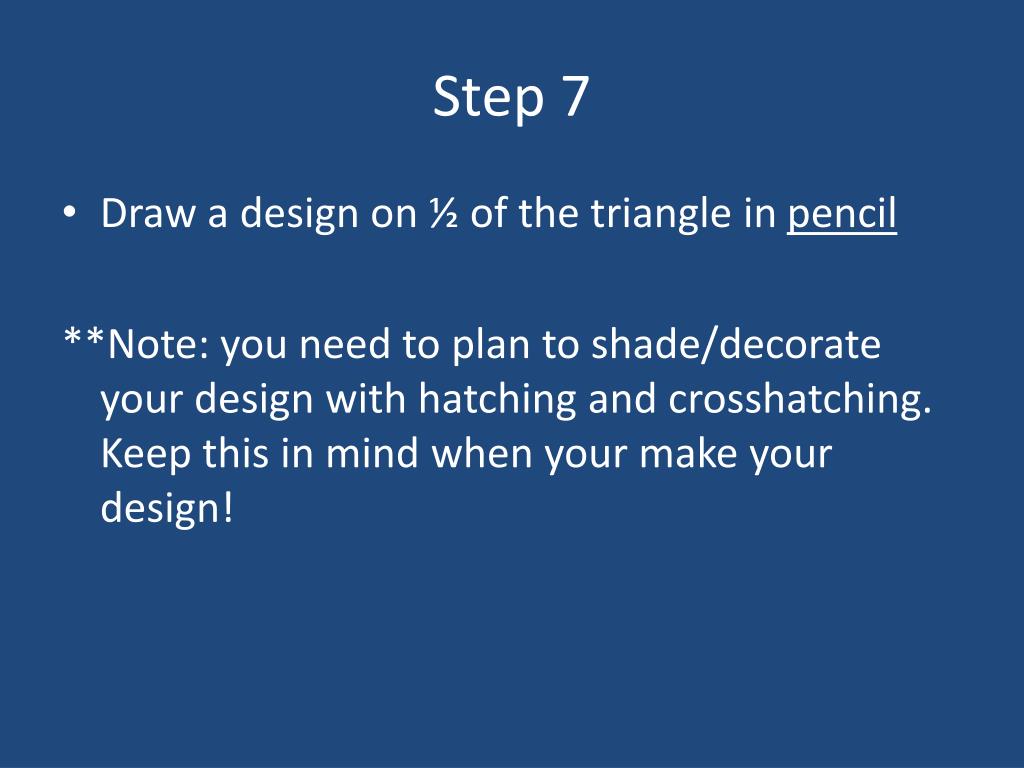 Step 7

• Draw a design on ½ of the triangle in pencil

**Note: you need to plan to shade/decorate your design with hatching and crosshatching. Keep this in mind when your make your design!